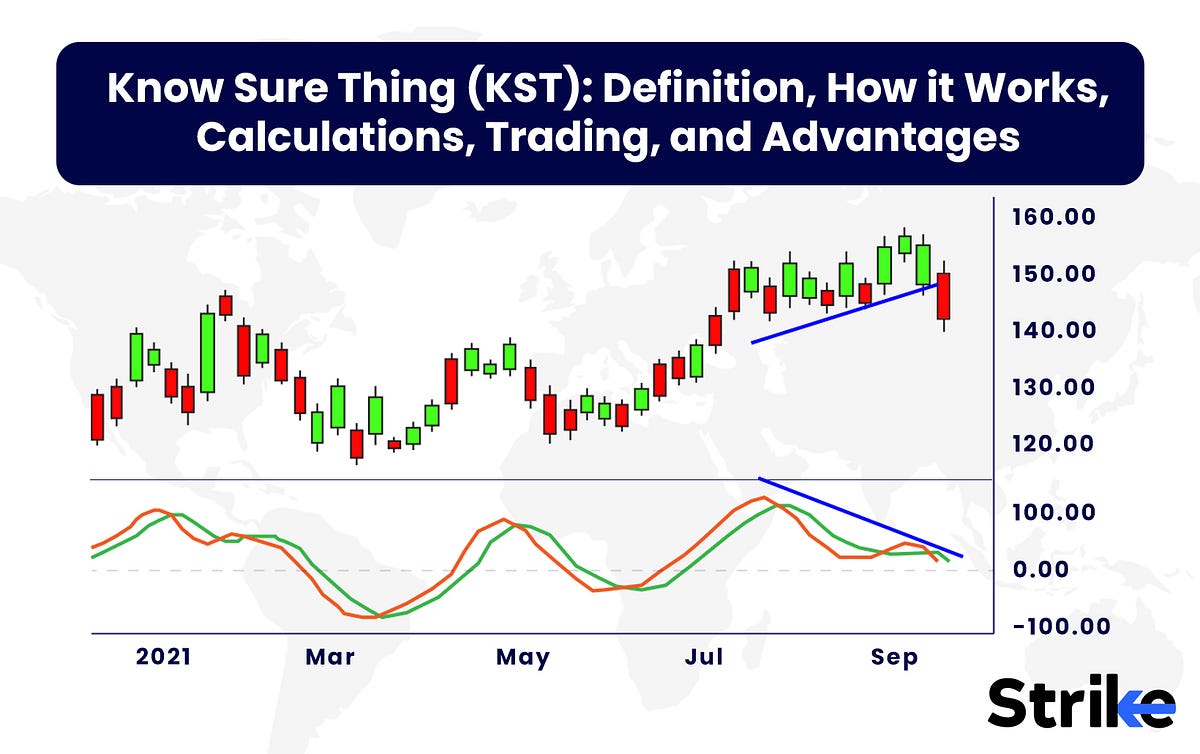 Know Sure Thing (KST): Definition, How it Works, Calculations, Trading, and Advantages

160.00
150.00
140.00
130.00
120.00
100.00
0.00
-100.00

2021
Mar
May
Jul
Sep

Strike